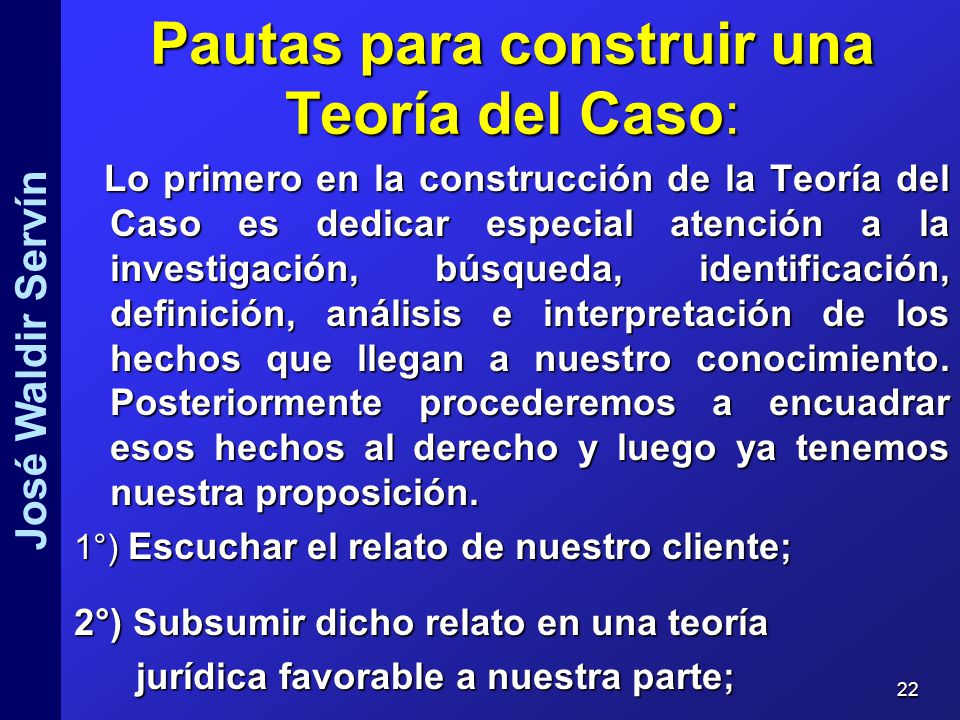 José Waldir Servín

Pautas para construir una Teoría del Caso:

Lo primero en la construcción de la Teoría del Caso es dedicar especial atención a la investigación, búsqueda, identificación, definición, análisis e interpretación de los hechos que llegan a nuestro conocimiento. Posteriormente procederemos a encuadrar esos hechos al derecho y luego ya tenemos nuestra proposición.

1°) Escuchar el relato de nuestro cliente;

2°) Subsumir dicho relato en una teoría jurídica favorable a nuestra parte;

22